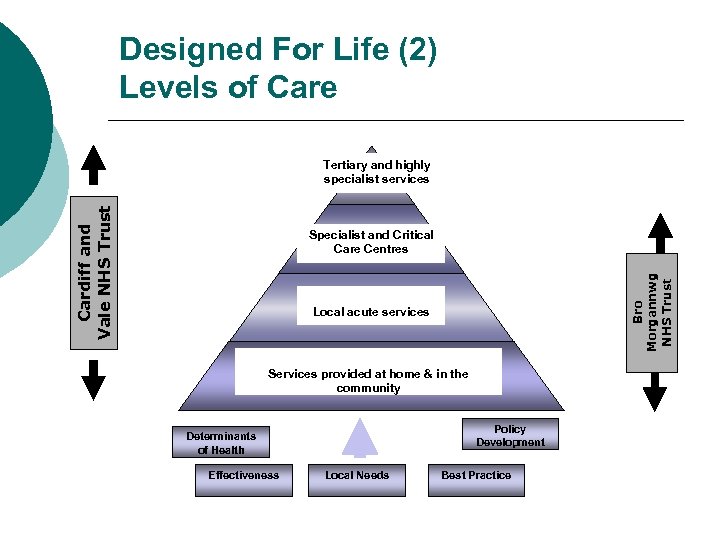 Designed For Life (2)
Levels of Care

Cardiff and Vale NHS Trust

Tertiary and highly specialist services

Specialist and Critical Care Centres

Local acute services

Services provided at home & in the community

Bro Morgannwg NHS Trust

Determinants of Health

Policy Development

Effectiveness

Local Needs

Best Practice